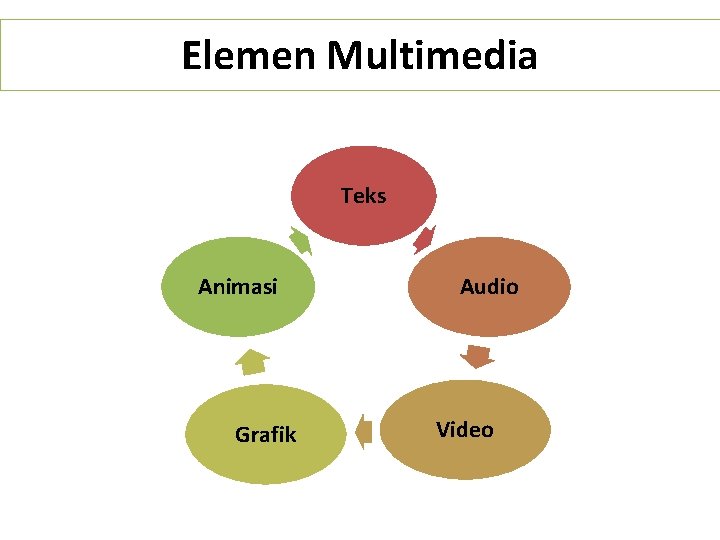 Elemen Multimedia

Teks

Audio

Video

Grafik

Animasi